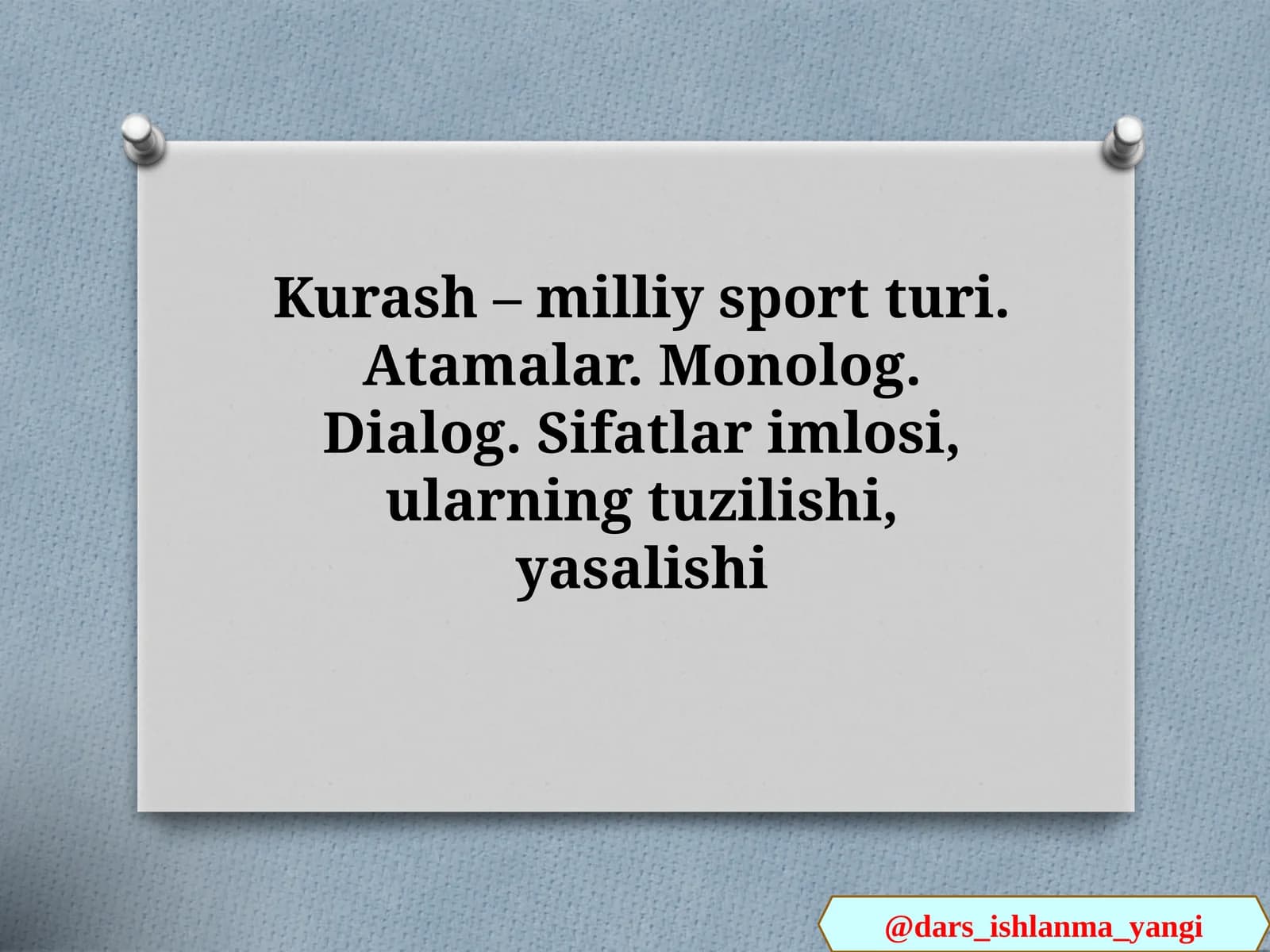 Kurash – milliy sport turi. Atamalar. Monolog. Dialog. Sifatlar imlosi, ularning tuzilishi, yasalishi

@dars_ishlanma_yangi